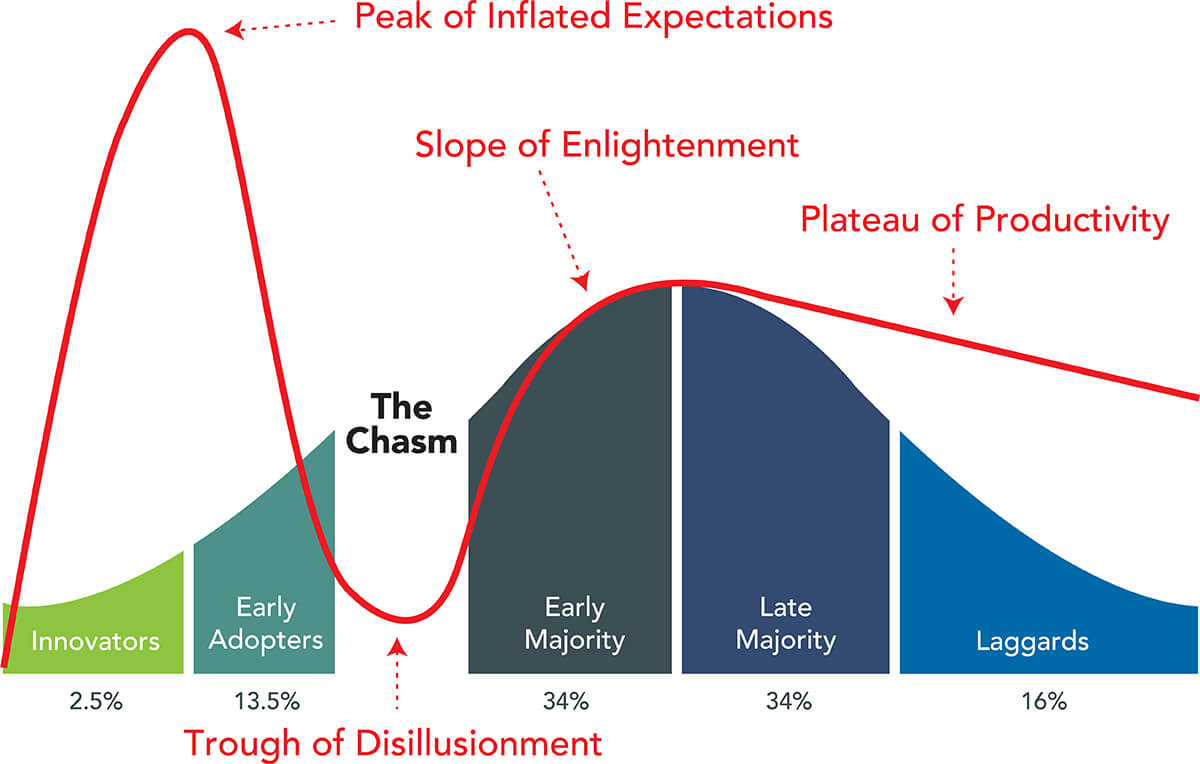 Peak of Inflated Expectations

Slope of Enlightenment

Plateau of Productivity

The Chasm

Innovators

Early Adopters

Early Majority

Late Majority

Laggards

2.5%

13.5%

34%

34%

16%

Trough of Disillusionment